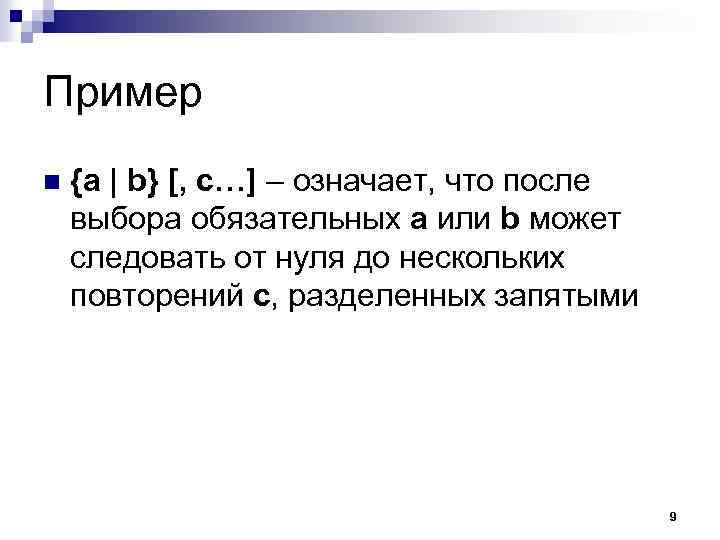 Пример

{a | b} [, c…] – означает, что после выбора обязательных a или b может следовать от нуля до нескольких повторений c, разделенных запятыми

9